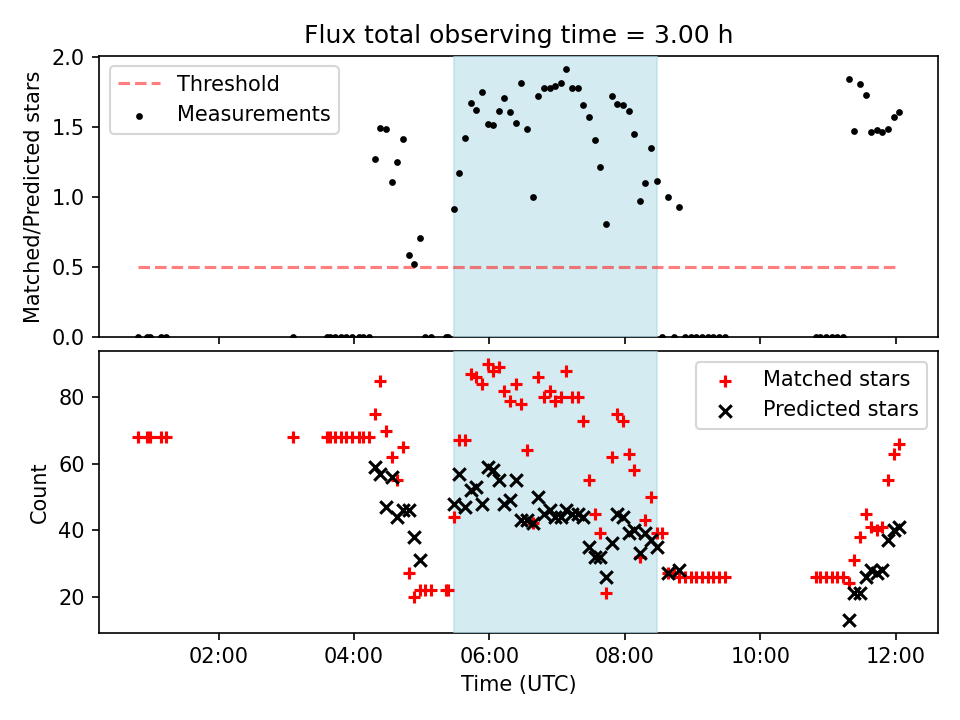 Flux total observing time = 3.00 h

Threshold
Measurements

Matched/Predicted stars

2.0
1.5
1.0
0.5
0.0

Matched stars
Predicted stars

Count

80
60
40
20

02:00
04:00
06:00
08:00
10:00
12:00

Time (UTC)